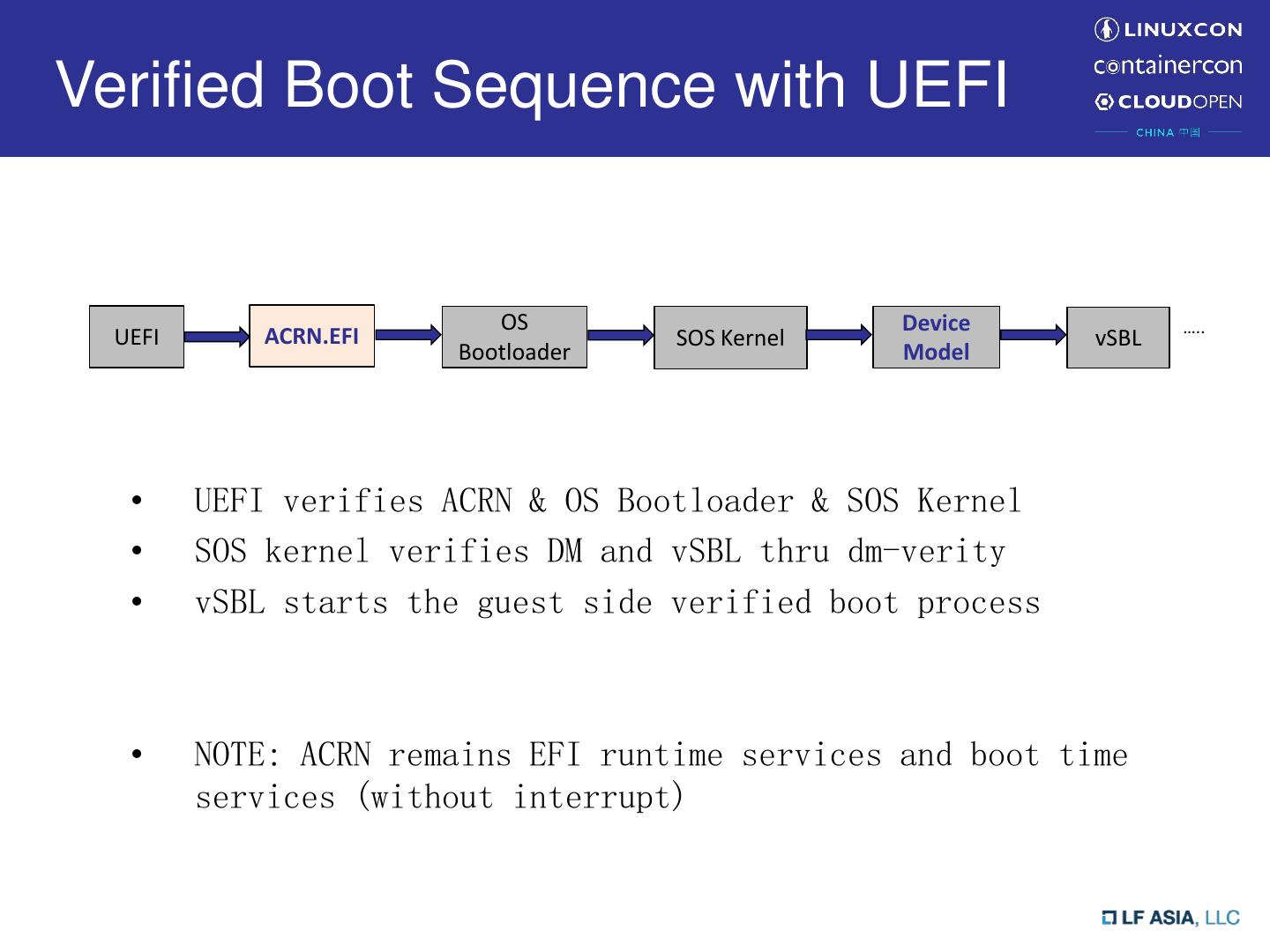 Verified Boot Sequence with UEFI

LINUXCON
containercon
CLOUDOPEN
CHINA 中国

UEFI
ACRN.EFI
OS Bootloader
SOS Kernel
Device Model
vSBL
…..

• UEFI verifies ACRN & OS Bootloader & SOS Kernel
• SOS kernel verifies DM and vSBL thru dm-verity
• vSBL starts the guest side verified boot process

• NOTE: ACRN remains EFI runtime services and boot time services (without interrupt)

LF ASIA, LLC